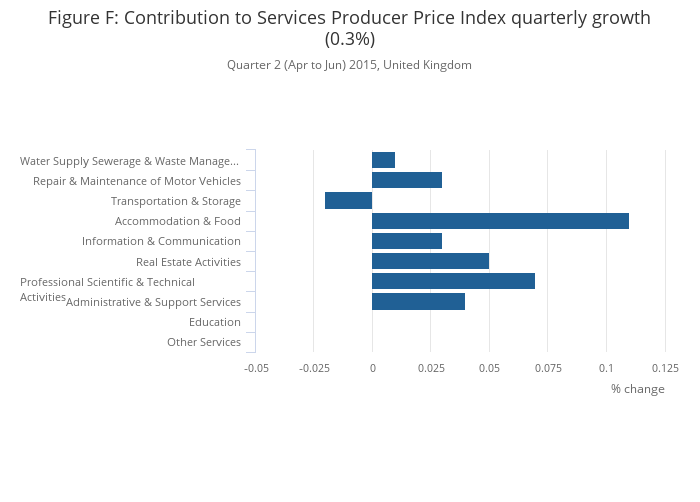 Figure F: Contribution to Services Producer Price Index quarterly growth (0.3%)

Quarter 2 (Apr to Jun) 2015, United Kingdom

Water Supply Sewerage & Waste Manage...
Repair & Maintenance of Motor Vehicles
Transportation & Storage
Accommodation & Food
Information & Communication
Real Estate Activities
Professional Scientific & Technical Activities
Administrative & Support Services
Education
Other Services

-0.05
-0.025
0
0.025
0.05
0.075
0.1
0.125

% change